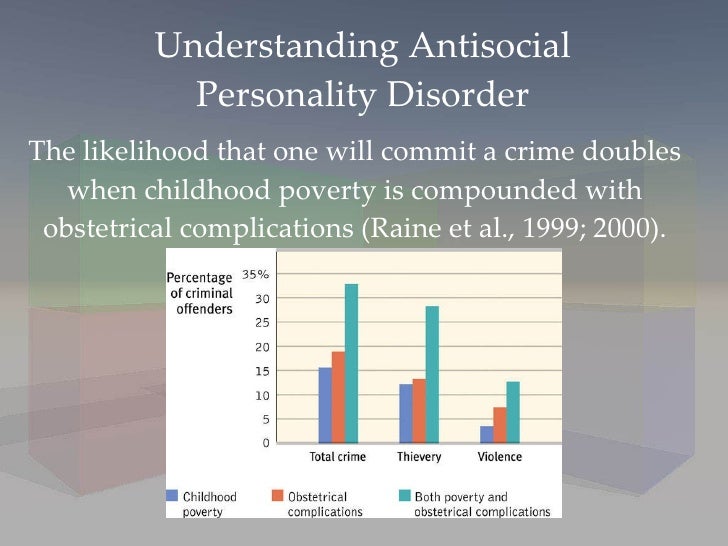 Understanding Antisocial Personality Disorder

The likelihood that one will commit a crime doubles when childhood poverty is compounded with obstetrical complications (Raine et al., 1999; 2000).

Percentage of criminal offenders

35%
30
25
20
15
10
5
0

Total crime
Thievery
Violence

Childhood poverty
Obstetrical complications
Both poverty and obstetrical complications